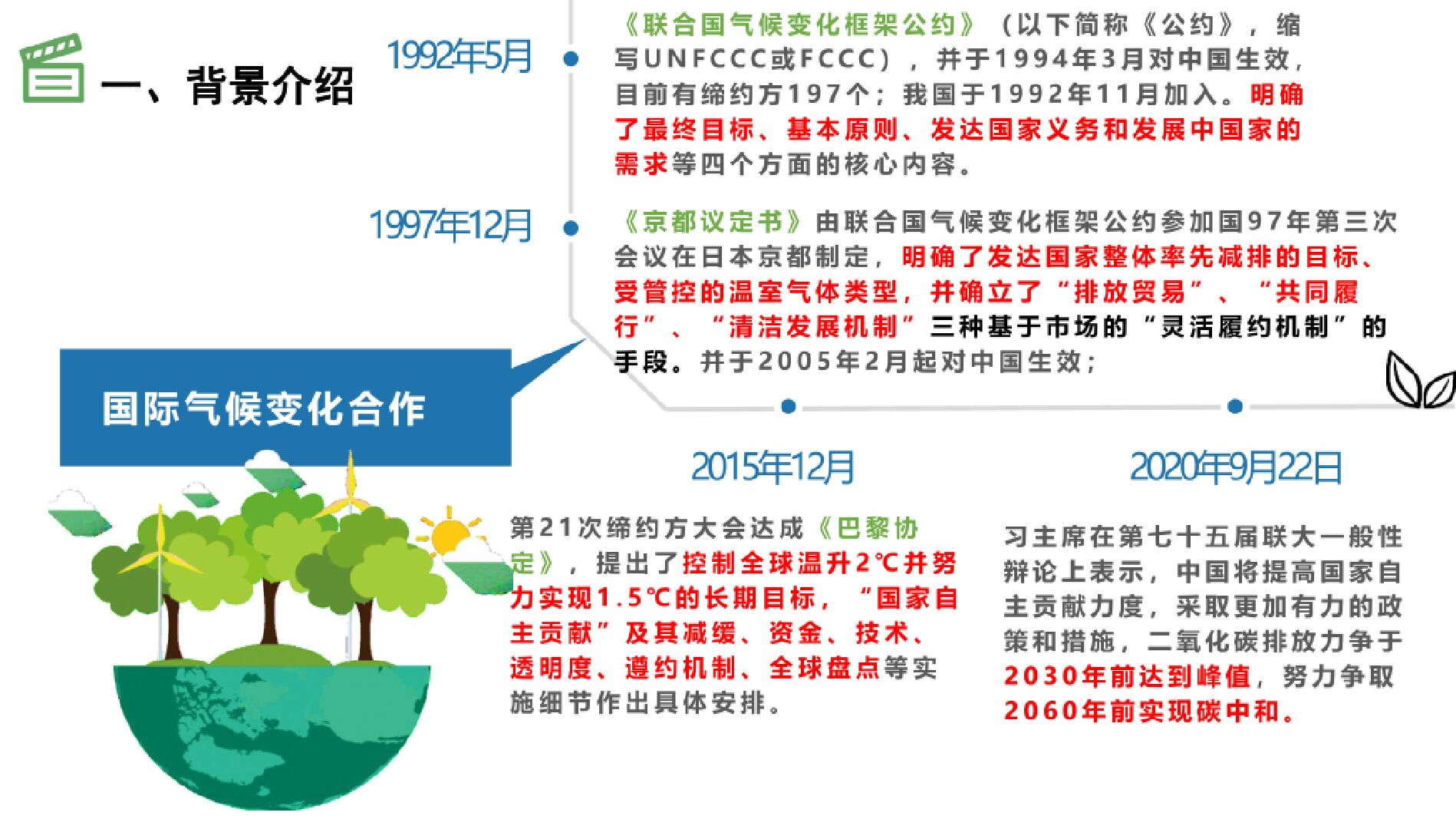 一、背景介绍

1992年5月

《联合国气候变化框架公约》（以下简称《公约》，缩写UNFCCC或FCCC），并于1994年3月对中国生效，目前有缔约方197个；我国于1992年11月加入。明确了最终目标、基本原则、发达国家义务和发展中国家的需求等四个方面的核心内容。

1997年12月

《京都议定书》由联合国气候变化框架公约参加国97年第三次会议在日本京都制定，明确了发达国家整体率先减排的目标、受管控的温室气体类型，并确立了“排放贸易”、“共同履行”、“清洁发展机制”三种基于市场的“灵活履约机制”的手段。并于2005年2月起对中国生效；

国际气候变化合作

2015年12月

第21次缔约方大会达成《巴黎协定》，提出了控制全球温升2℃并努力实现1.5℃的长期目标，“国家自主贡献”及其减缓、资金、技术、透明度、遵约机制、全球盘点等实施细节作出具体安排。

2020年9月22日

习主席在第七十五届联大一般性辩论上表示，中国将提高国家自主贡献力度，采取更加有力的政策和措施，二氧化碳排放力争于2030年前达到峰值，努力争取2060年前实现碳中和。